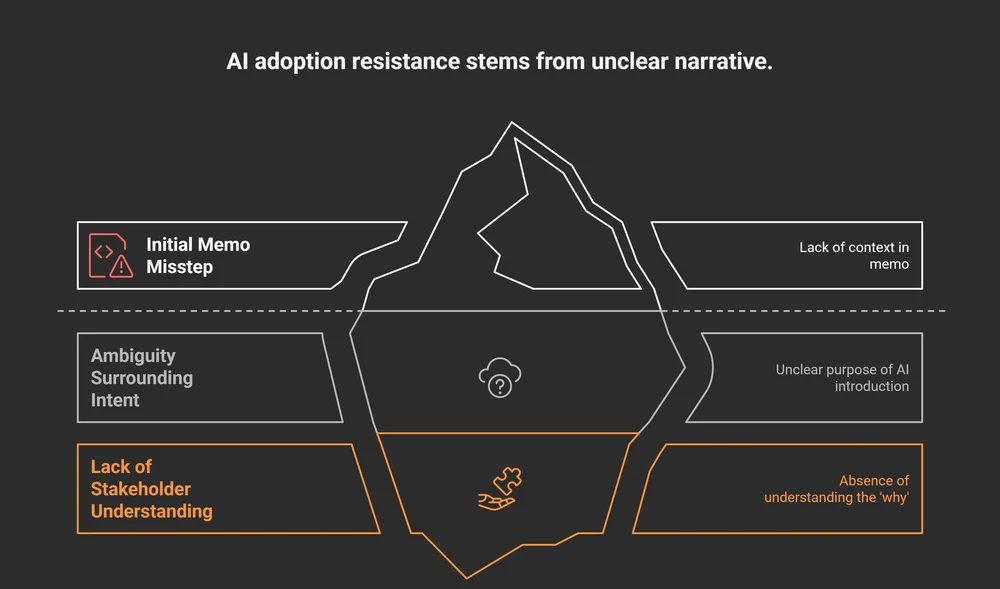 AI adoption resistance stems from unclear narrative.

Initial Memo Misstep

Lack of context in memo

Ambiguity Surrounding Intent

Unclear purpose of AI introduction

Lack of Stakeholder Understanding

Absence of understanding the 'why'